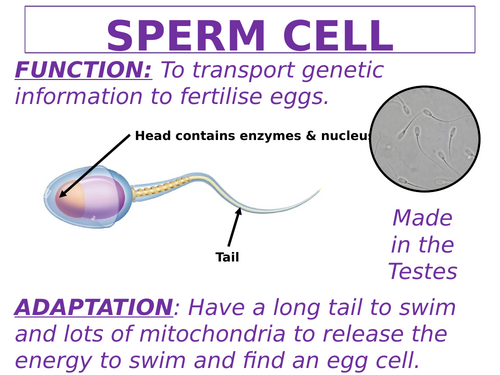 SPERM CELL

FUNCTION: To transport genetic information to fertilise eggs.

Head contains enzymes & nucleus

Tail

Made in the Testes

ADAPTATION: Have a long tail to swim and lots of mitochondria to release the energy to swim and find an egg cell.